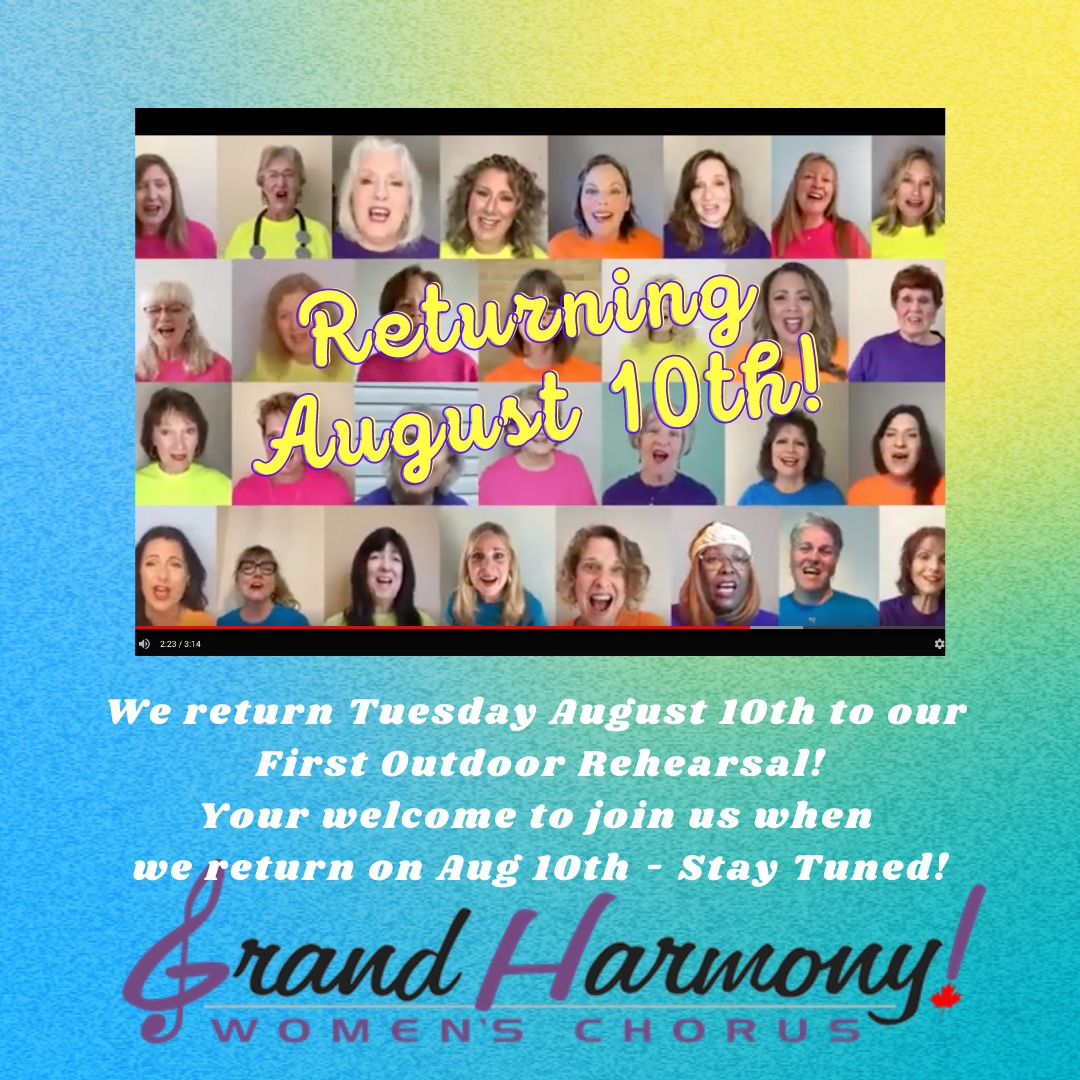 Returning August 10th!

2:23 / 3:14

We return Tuesday August 10th to our First Outdoor Rehearsal!
Your welcome to join us when we return on Aug 10th - Stay Tuned!

Grand Harmony!
WOMEN'S CHORUS